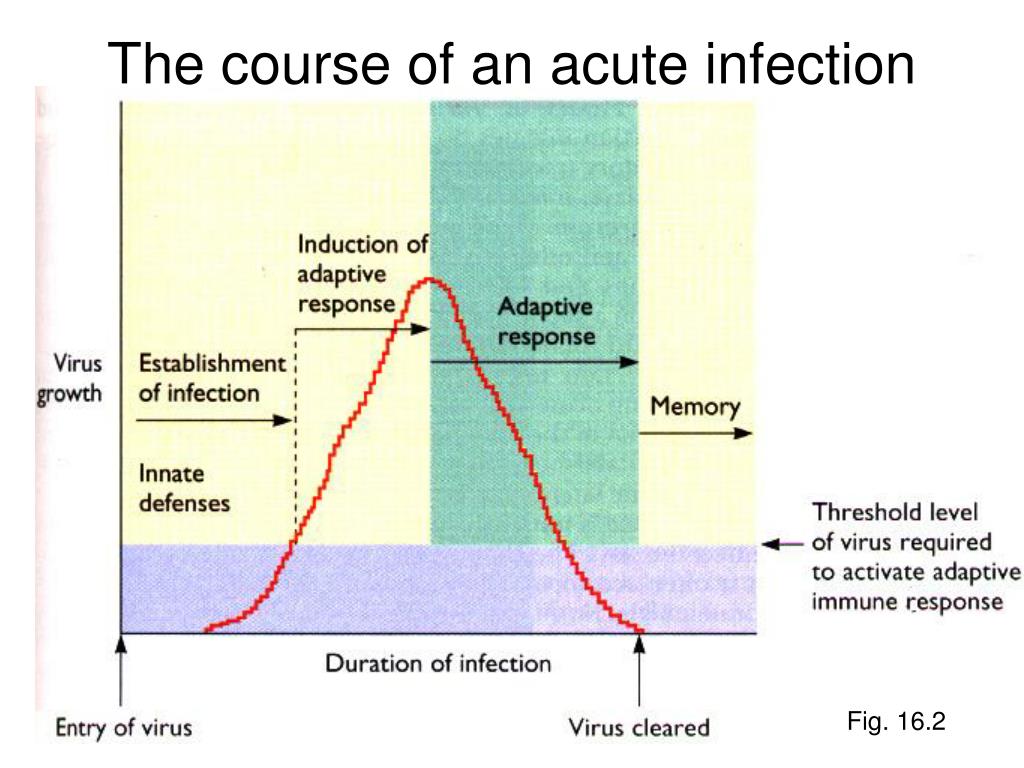 The course of an acute infection

Virus growth

Establishment of infection

Innate defenses

Induction of adaptive response

Adaptive response

Memory

Threshold level of virus required to activate adaptive immune response

Duration of infection

Entry of virus

Virus cleared

Fig. 16.2